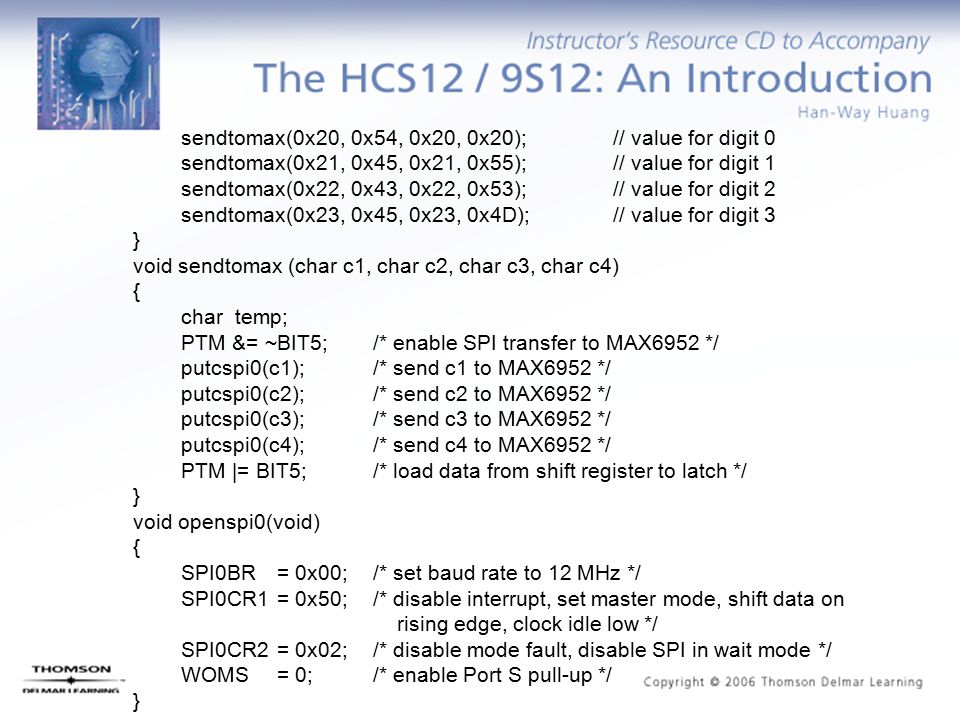 Instructor's Resource CD to Accompany
The HCS12 / 9S12: An Introduction
Han-Way Huang

sendtomax(0x20, 0x54, 0x20, 0x20); // value for digit 0
sendtomax(0x21, 0x45, 0x21, 0x55); // value for digit 1
sendtomax(0x22, 0x43, 0x22, 0x53); // value for digit 2
sendtomax(0x23, 0x45, 0x23, 0x4D); // value for digit 3
}
void sendtomax (char c1, char c2, char c3, char c4)
{
char temp;
PTM &= ~BIT5; /* enable SPI transfer to MAX6952 */
putcspi0(c1); /* send c1 to MAX6952 */
putcspi0(c2); /* send c2 to MAX6952 */
putcspi0(c3); /* send c3 to MAX6952 */
putcspi0(c4); /* send c4 to MAX6952 */
PTM |= BIT5; /* load data from shift register to latch */
}
void openspi0(void)
{
SPI0BR = 0x00; /* set baud rate to 12 MHz */
SPI0CR1 = 0x50; /* disable interrupt, set master mode, shift data on rising edge, clock idle low */
SPI0CR2 = 0x02; /* disable mode fault, disable SPI in wait mode */
WOMS = 0; /* enable Port S pull-up */
}

THOMSON
DELMAR LEARNING

Copyright © 2006 Thomson Delmar Learning